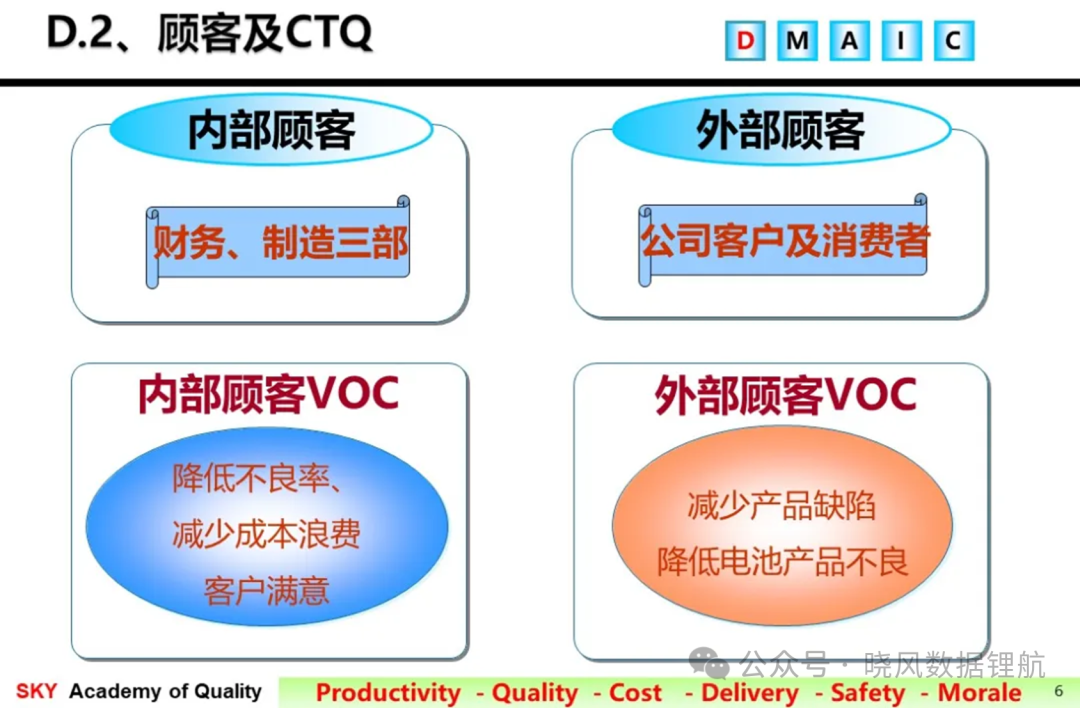 D.2、顾客及CTQ

D M A I C

内部顾客

财务、制造三部

外部顾客

公司客户及消费者

内部顾客VOC

降低不良率、
减少成本浪费
客户满意

外部顾客VOC

减少产品缺陷
降低电池产品不良

公众号 · 晓风数据锂航

SKY Academy of Quality

Productivity - Quality - Cost - Delivery - Safety - Morale

6